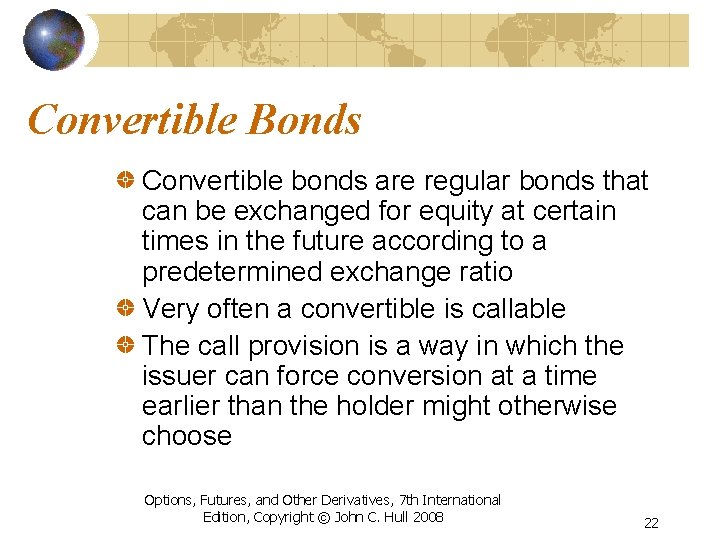 Convertible Bonds

Convertible bonds are regular bonds that can be exchanged for equity at certain times in the future according to a predetermined exchange ratio

Very often a convertible is callable

The call provision is a way in which the issuer can force conversion at a time earlier than the holder might otherwise choose

Options, Futures, and Other Derivatives, 7th International Edition, Copyright © John C. Hull 2008

22